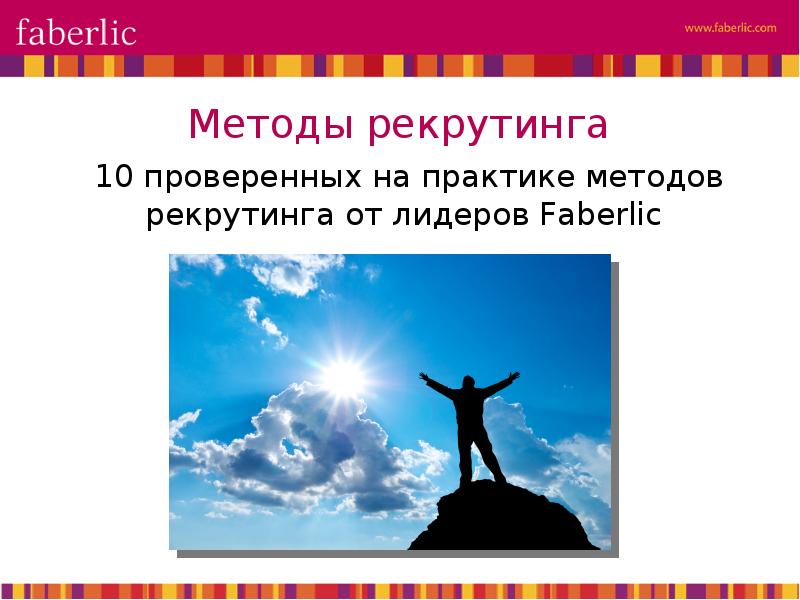 faberlic

www.faberlic.com

Методы рекрутинга

10 проверенных на практике методов рекрутинга от лидеров Faberlic